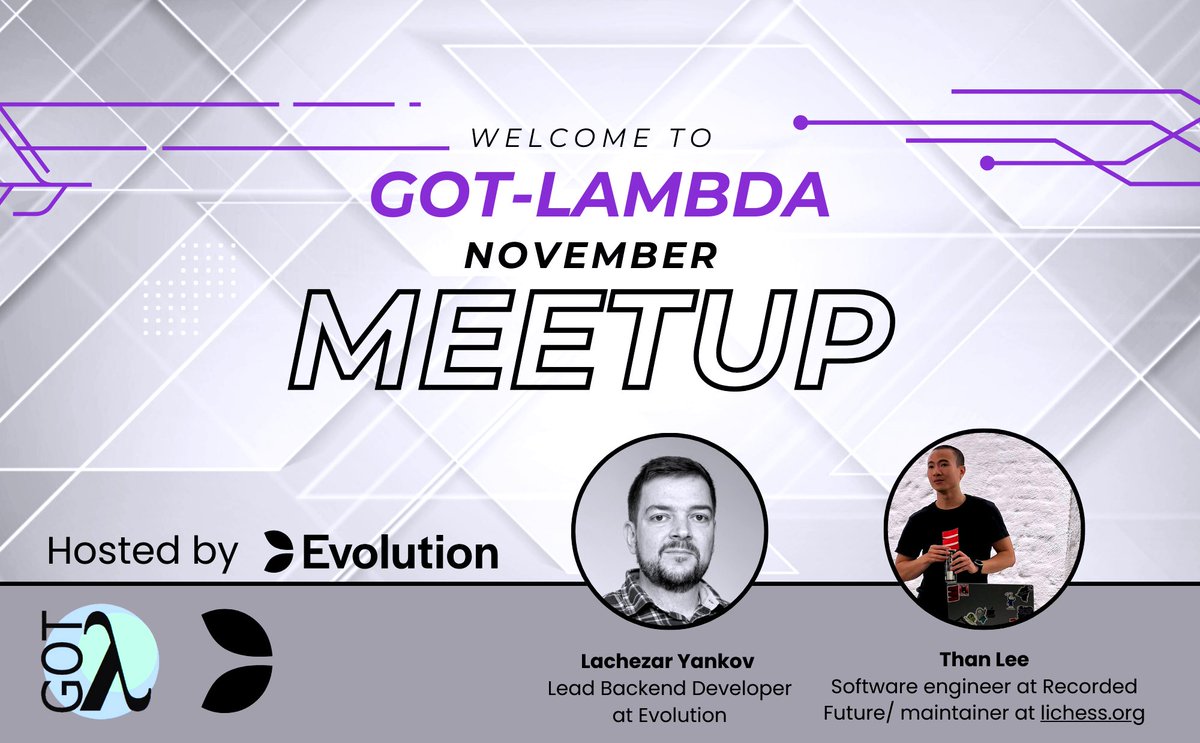 WELCOME TO
GOT-LAMBDA
NOVEMBER
MEETUP

Hosted by Evolution

GOT λ

Lachezar Yankov
Lead Backend Developer at Evolution

Than Lee
Software engineer at Recorded Future/ maintainer at lichess.org